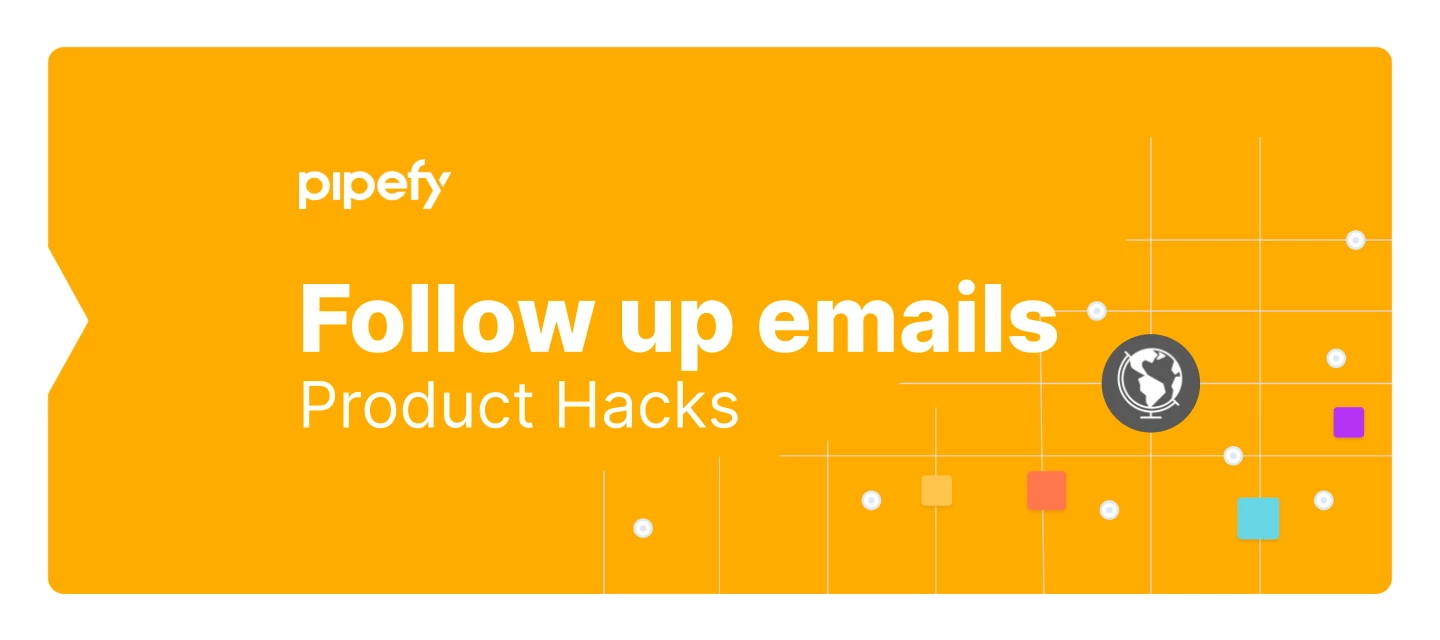 pipefy

Follow up emails
Product Hacks